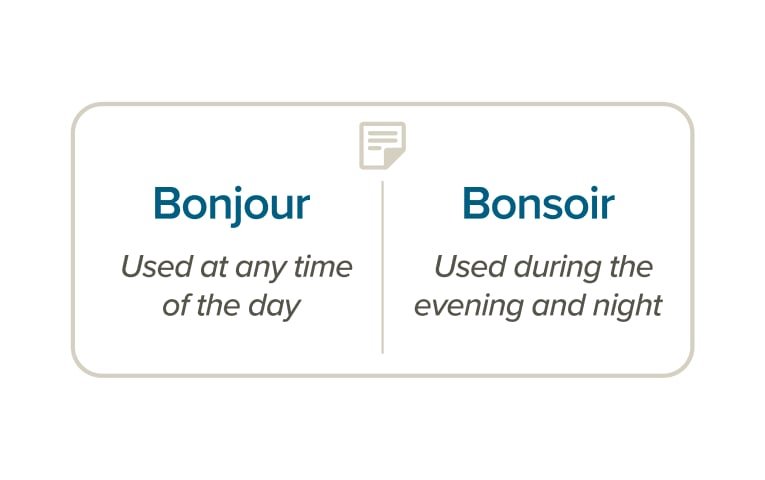 Bonjour

Used at any time of the day

Bonsoir

Used during the evening and night